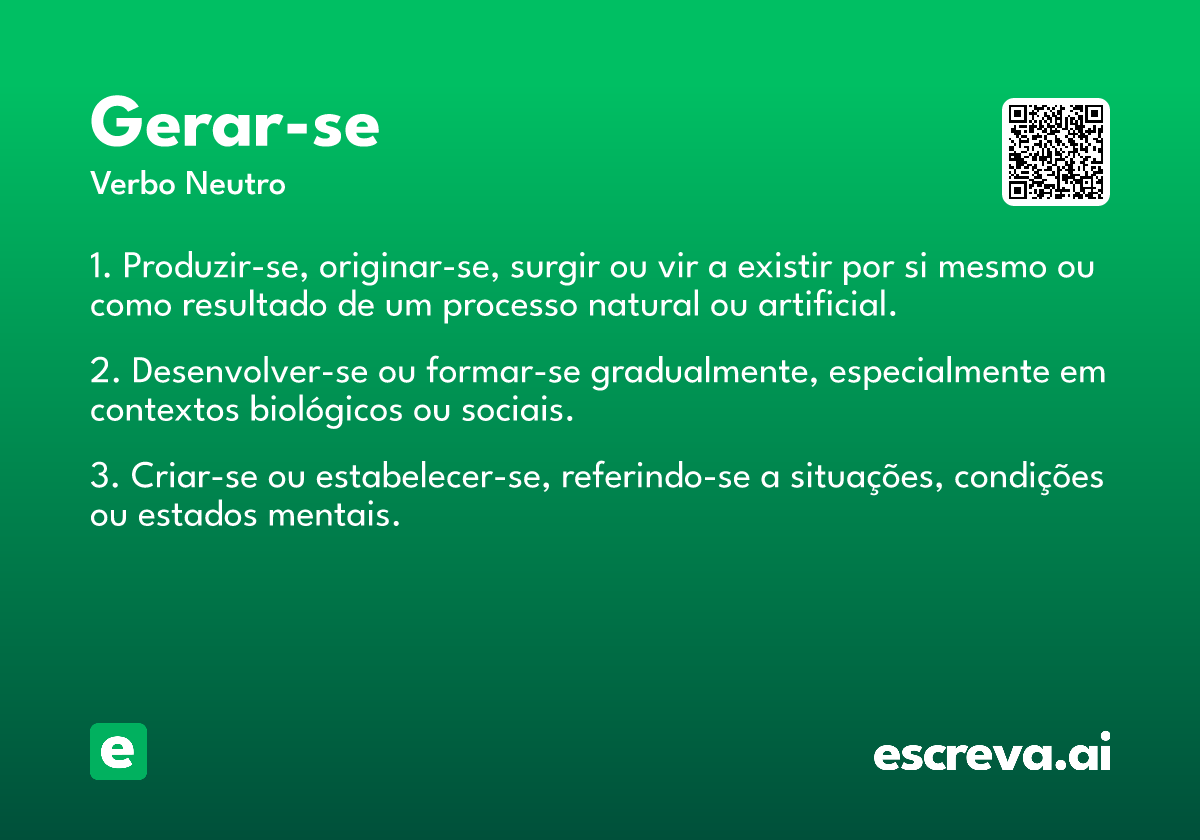 Gerar-se

Verbo Neutro

1. Produzir-se, originar-se, surgir ou vir a existir por si mesmo ou como resultado de um processo natural ou artificial.

2. Desenvolver-se ou formar-se gradualmente, especialmente em contextos biológicos ou sociais.

3. Criar-se ou estabelecer-se, referindo-se a situações, condições ou estados mentais.

e

escreva.ai